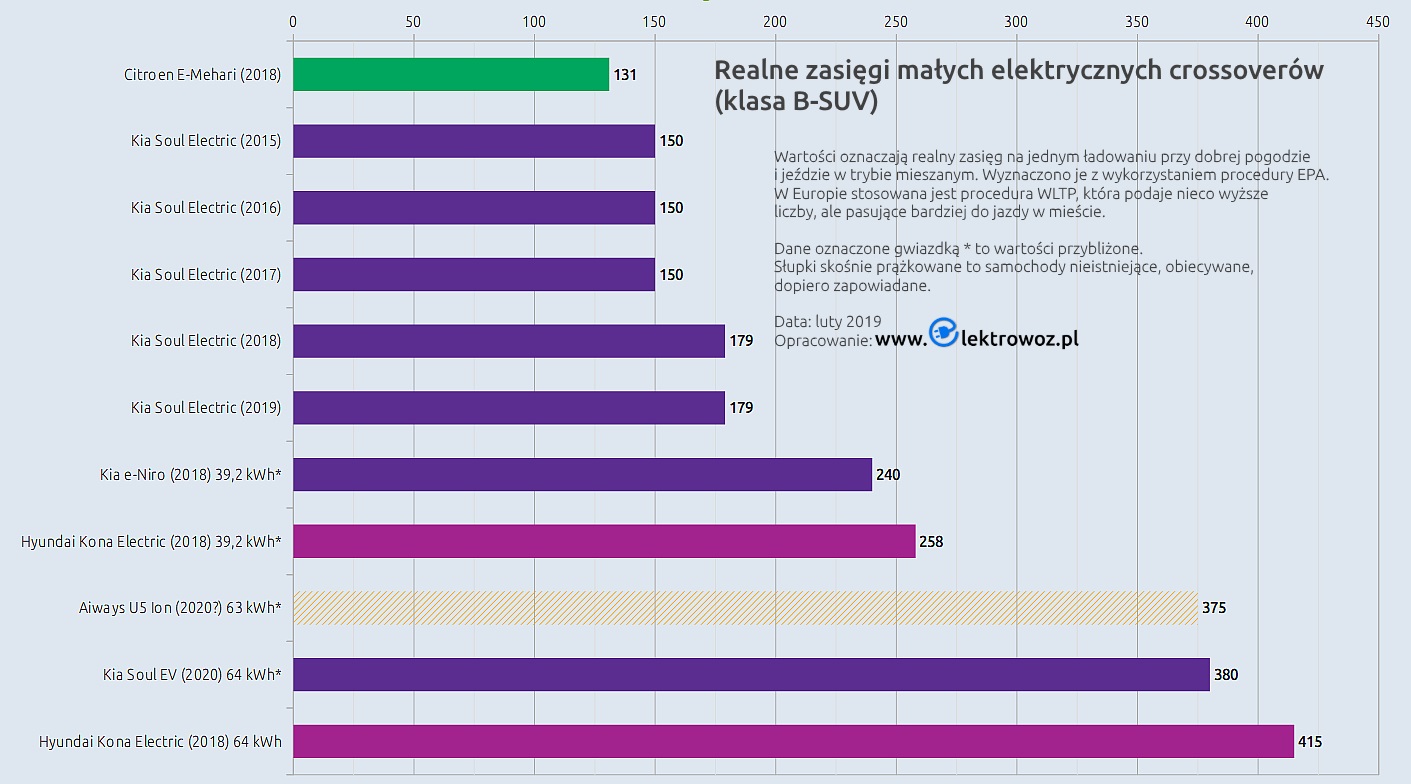 0 50 100 150 200 250 300 350 400 450

Realne zasięgi małych elektrycznych crossoverów (klasa B-SUV)

Wartości oznaczają realny zasięg na jednym ładowaniu przy dobrej pogodzie i jeździe w trybie mieszanym. Wyznaczono je z wykorzystaniem procedury EPA. W Europie stosowana jest procedura WLTP, która podaje nieco wyższe liczby, ale pasujące bardziej do jazdy w mieście.

Dane oznaczone gwiazdką * to wartości przybliżone.
Słupki skośnie prążkowane to samochody nieistniejące, obiecywane, dopiero zapowiadane.

Data: luty 2019
Opracowanie: www.elektrowoz.pl

Citroen E-Mehari (2018) 131
Kia Soul Electric (2015) 150
Kia Soul Electric (2016) 150
Kia Soul Electric (2017) 150
Kia Soul Electric (2018) 179
Kia Soul Electric (2019) 179
Kia e-Niro (2018) 39,2 kWh* 240
Hyundai Kona Electric (2018) 39,2 kWh* 258
Aiways U5 Ion (2020?) 63 kWh* 375
Kia Soul EV (2020) 64 kWh* 380
Hyundai Kona Electric (2018) 64 kWh 415